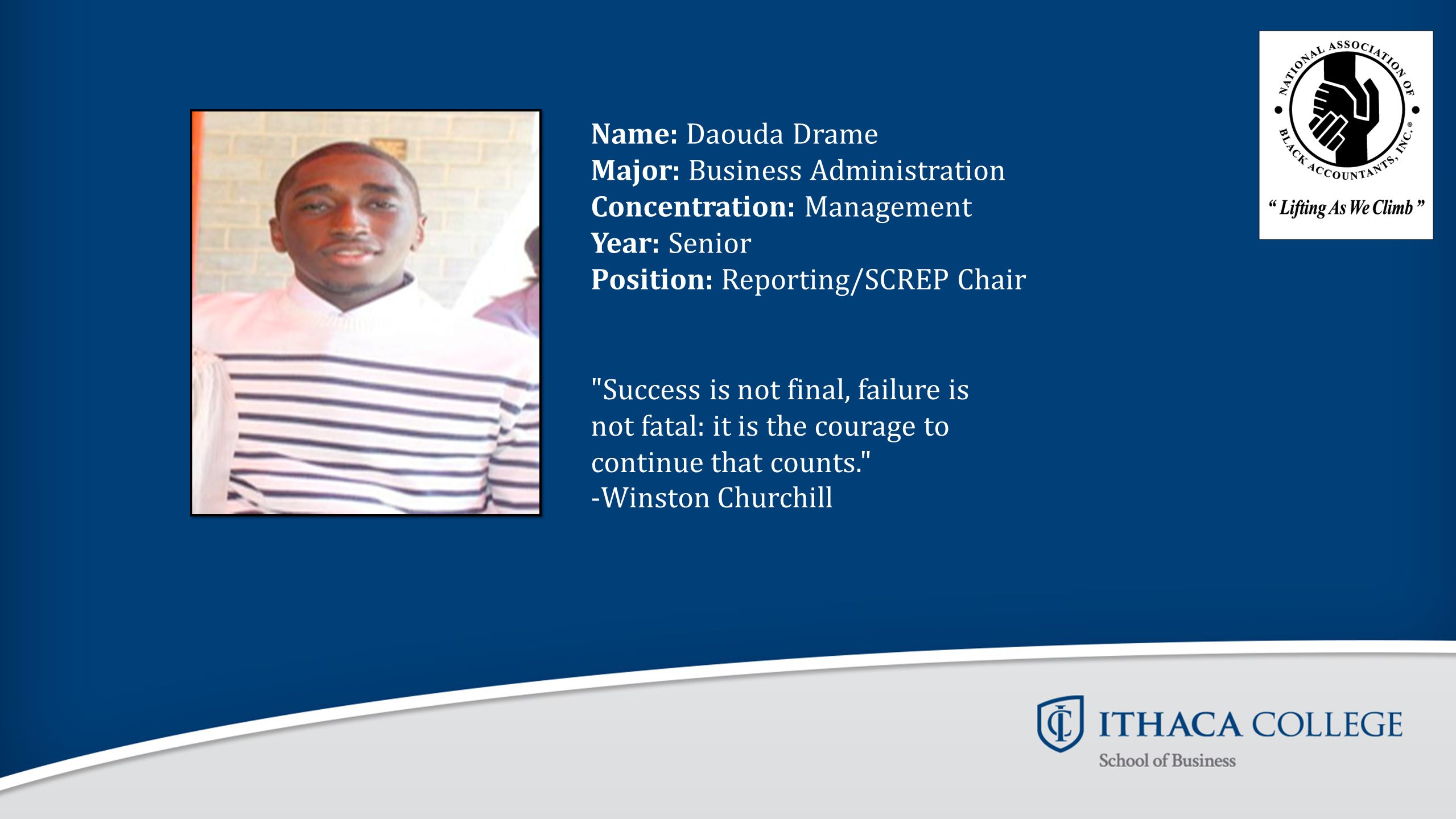 Name: Daouda Drame
Major: Business Administration
Concentration: Management
Year: Senior
Position: Reporting/SCREP Chair

"Success is not final, failure is not fatal: it is the courage to continue that counts."
-Winston Churchill

NATIONAL ASSOCIATION OF BLACK ACCOUNTANTS, INC.®
" Lifting As We Climb "

ITHACA COLLEGE
School of Business